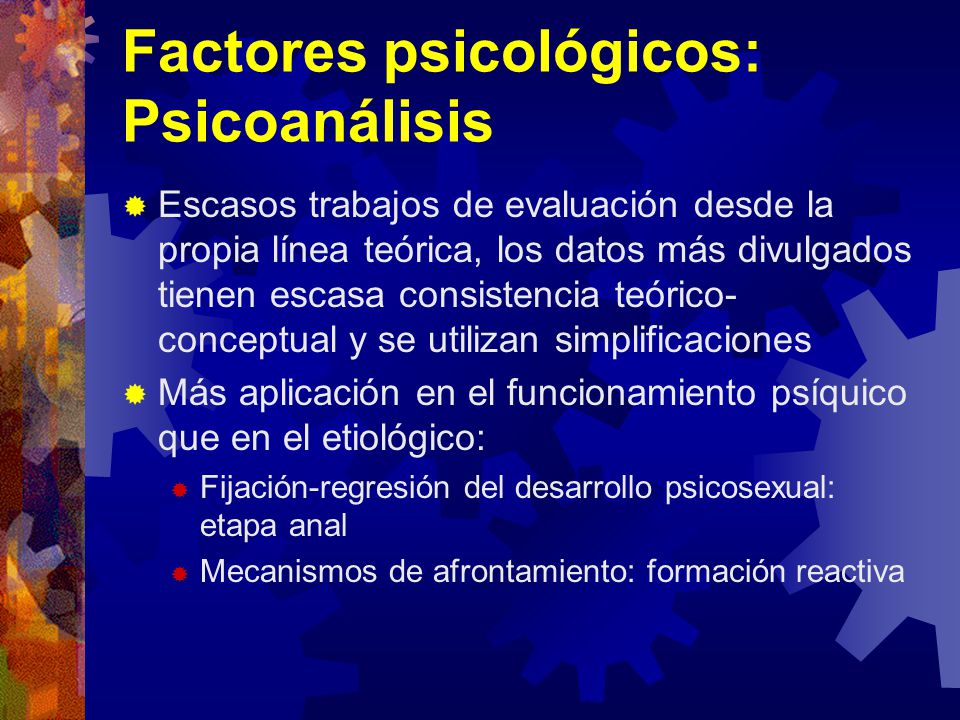 Factores psicológicos: Psicoanálisis

Escasos trabajos de evaluación desde la propia línea teórica, los datos más divulgados tienen escasa consistencia teórico-conceptual y se utilizan simplificaciones

Más aplicación en el funcionamiento psíquico que en el etiológico:

Fijación-regresión del desarrollo psicosexual: etapa anal

Mecanismos de afrontamiento: formación reactiva